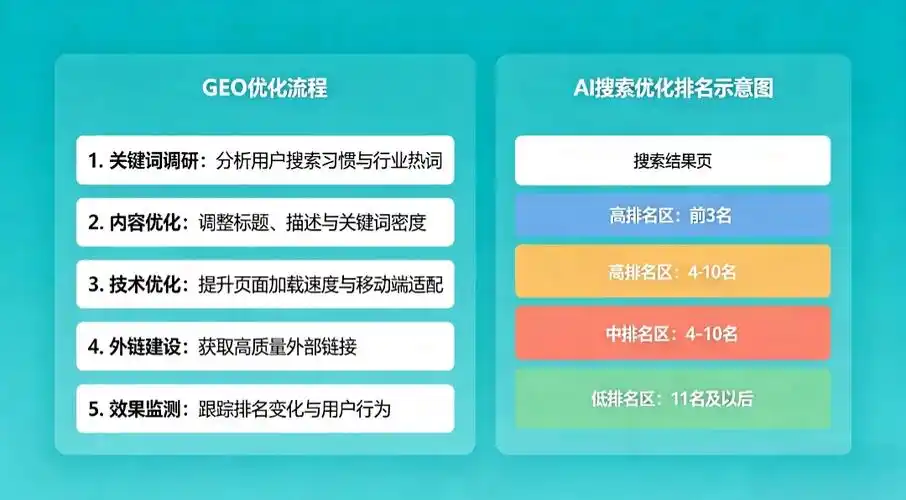 GEO优化流程

1. 关键词调研：分析用户搜索习惯与行业热词

2. 内容优化：调整标题、描述与关键词密度

3. 技术优化：提升页面加载速度与移动端适配

4. 外链建设：获取高质量外部链接

5. 效果监测：跟踪排名变化与用户行为

AI搜索优化排名示意图

搜索结果页

高排名区：前3名

高排名区：4-10名

中排名区：4-10名

低排名区：11名及以后